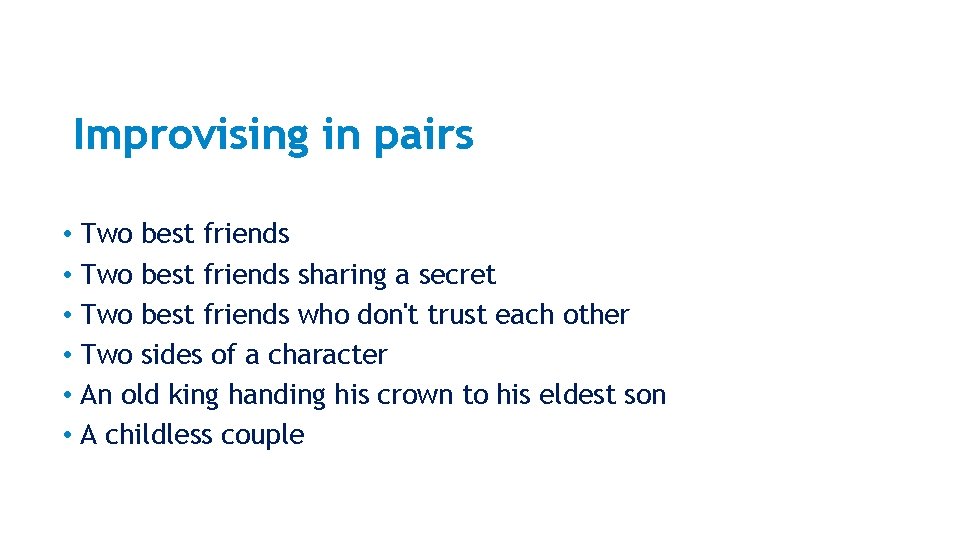 Improvising in pairs

• Two best friends
• Two best friends sharing a secret
• Two best friends who don't trust each other
• Two sides of a character
• An old king handing his crown to his eldest son
• A childless couple